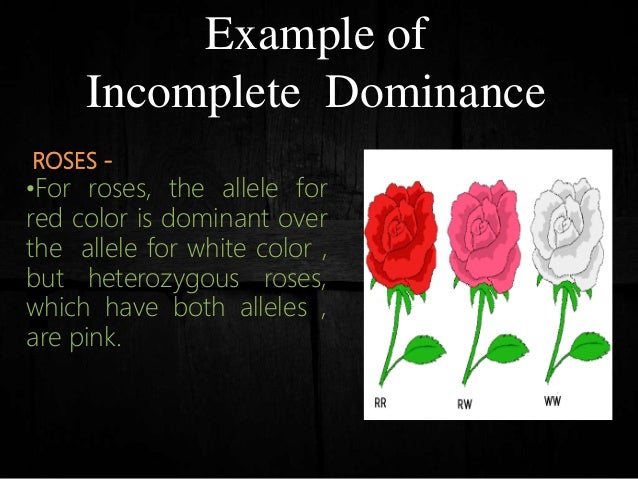 Example of
Incomplete Dominance

ROSES -
•For roses, the allele for red color is dominant over the allele for white color , but heterozygous roses, which have both alleles , are pink.

RR
RW
WW